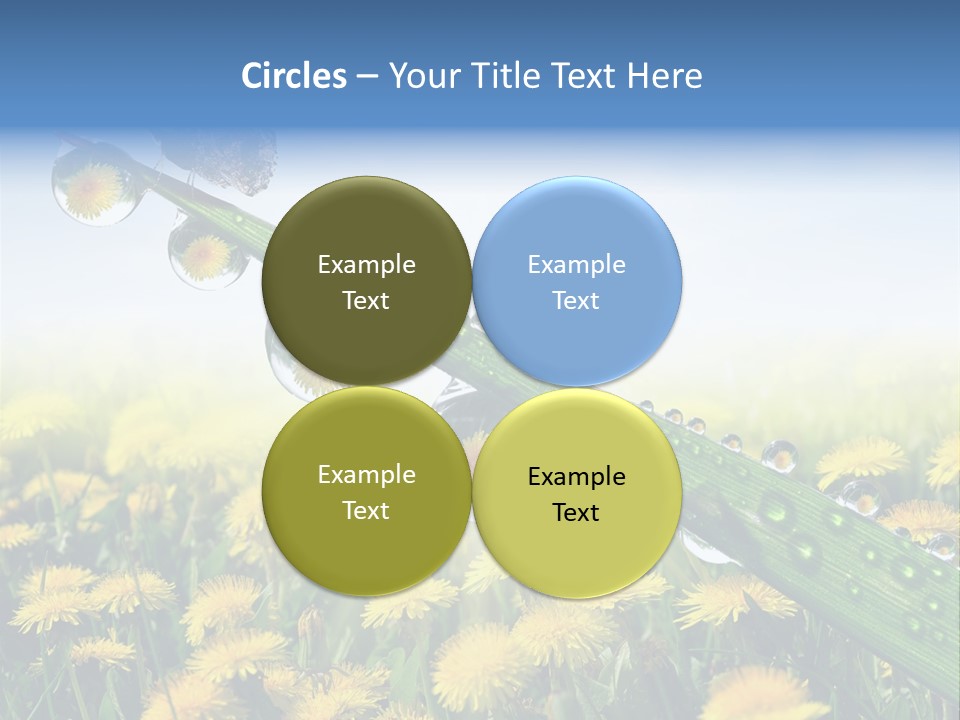 Circles – Your Title Text Here

Example Text

Example Text

Example Text

Example Text